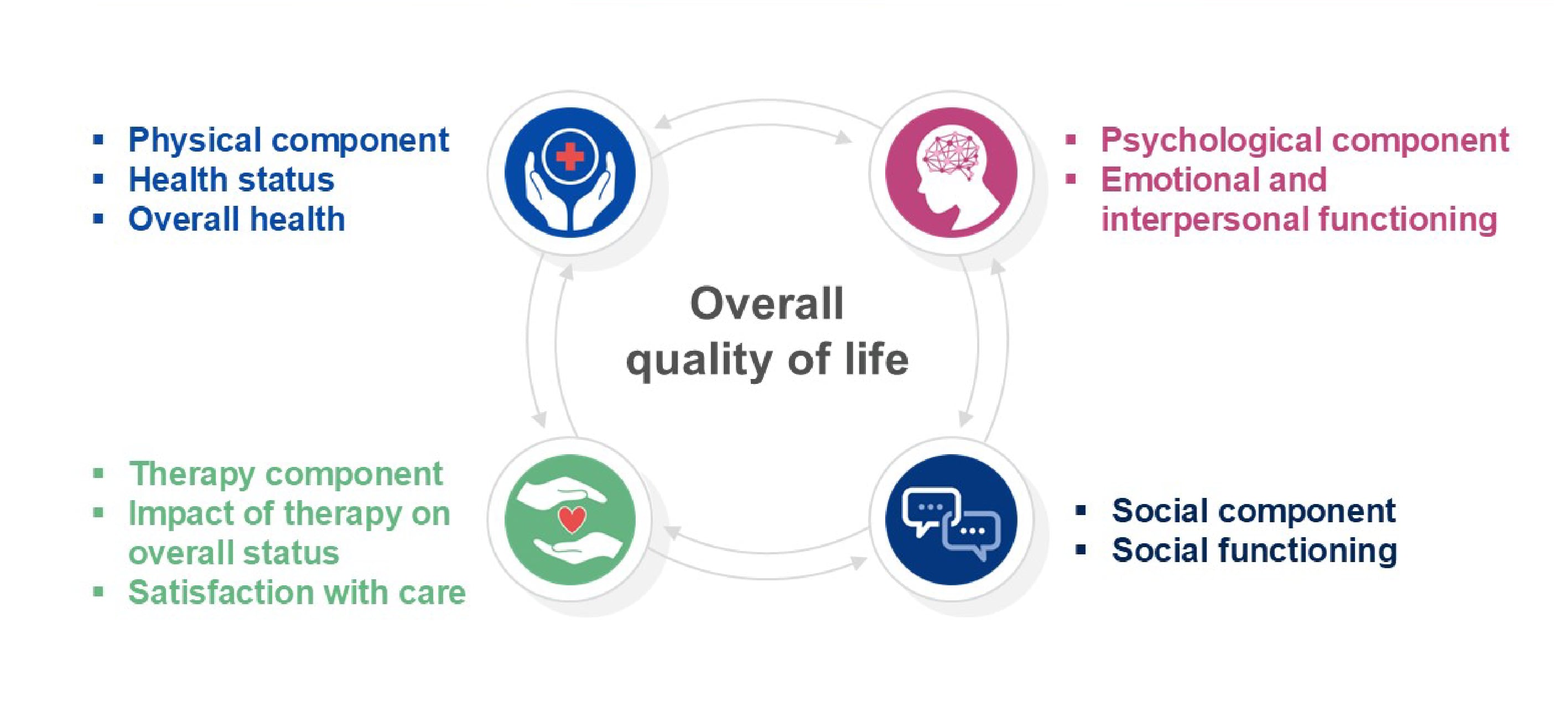 ▪ Physical component
▪ Health status
▪ Overall health

▪ Psychological component
▪ Emotional and interpersonal functioning

Overall quality of life

▪ Therapy component
▪ Impact of therapy on overall status
▪ Satisfaction with care

▪ Social component
▪ Social functioning